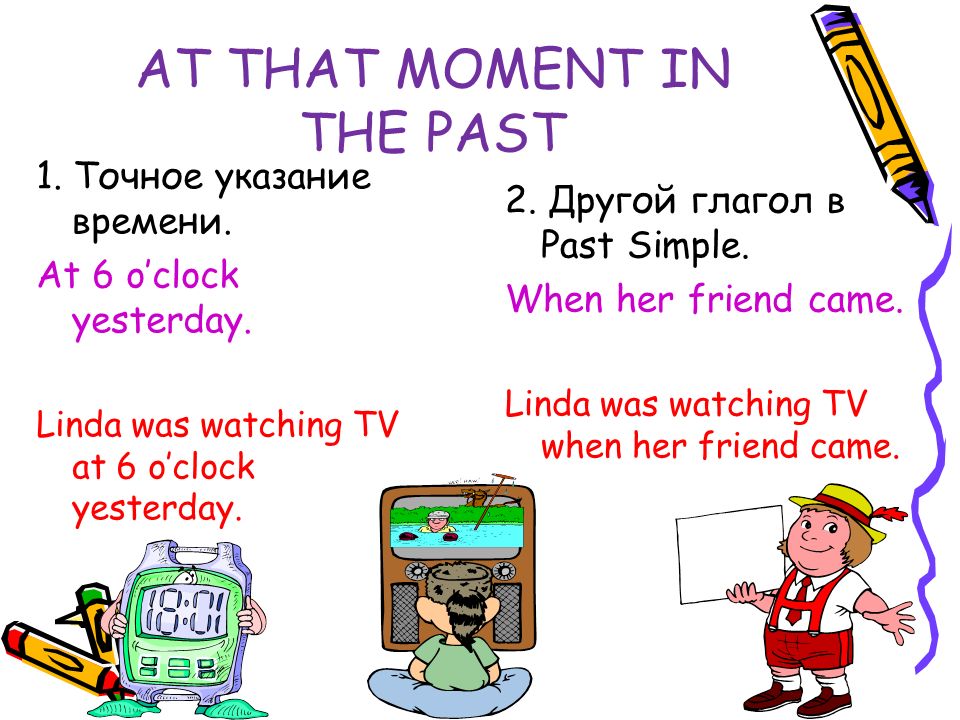 AT THAT MOMENT IN THE PAST

1. Точное указание времени.

At 6 o'clock yesterday.

Linda was watching TV at 6 o'clock yesterday.

2. Другой глагол в Past Simple.

When her friend came.

Linda was watching TV when her friend came.

18:01